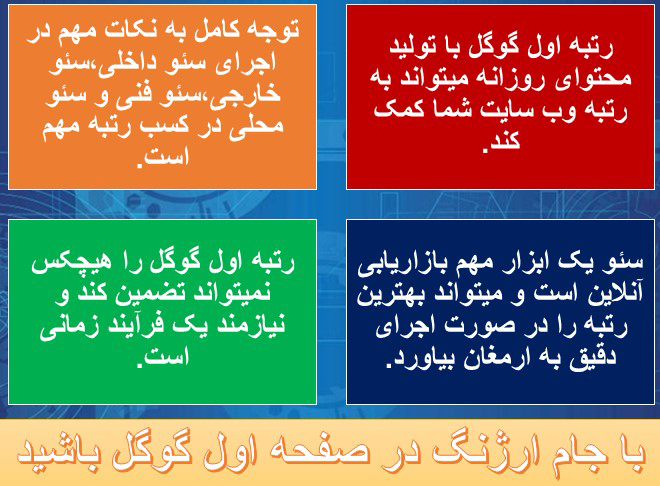 رتبه اول گوگل با تولید محتوای روزانه میتواند به رتبه وب سایت شما کمک کند.

توجه کامل به نکات مهم در اجرای سئو داخلی،سئو خارجی،سئو فنی و سئو محلی در کسب رتبه مهم است.

سئو یک ابزار مهم بازاریابی آنلاین است و میتواند بهترین رتبه را در صورت اجرای دقیق به ارمغان بیاورد.

رتبه اول گوگل را هیچکس نمیتواند تضمین کند و نیازمند یک فرآیند زمانی است.

با جام ارژنگ در صفحه اول گوگل باشید